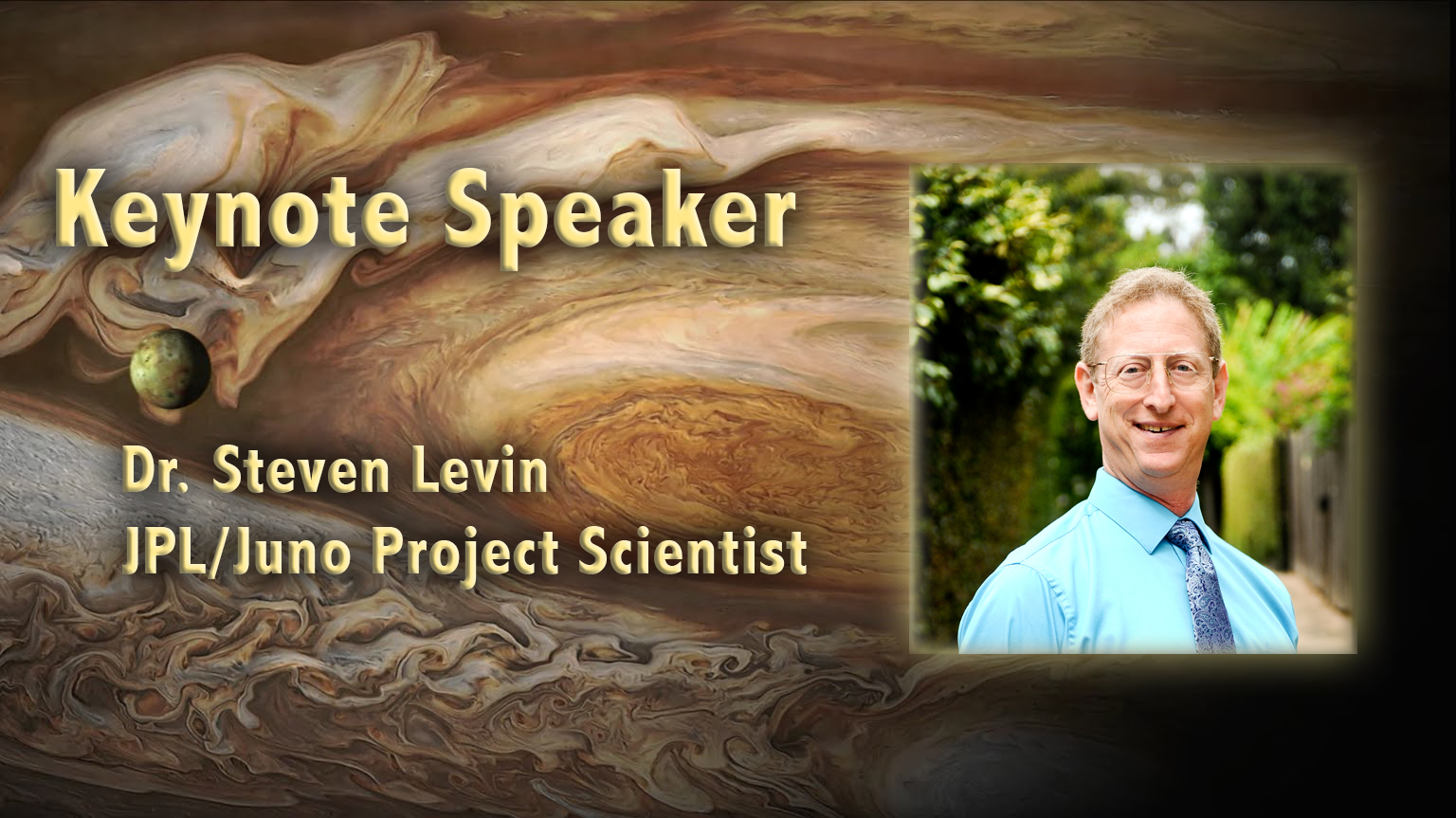 Keynote Speaker

Dr. Steven Levin
JPL/Juno Project Scientist